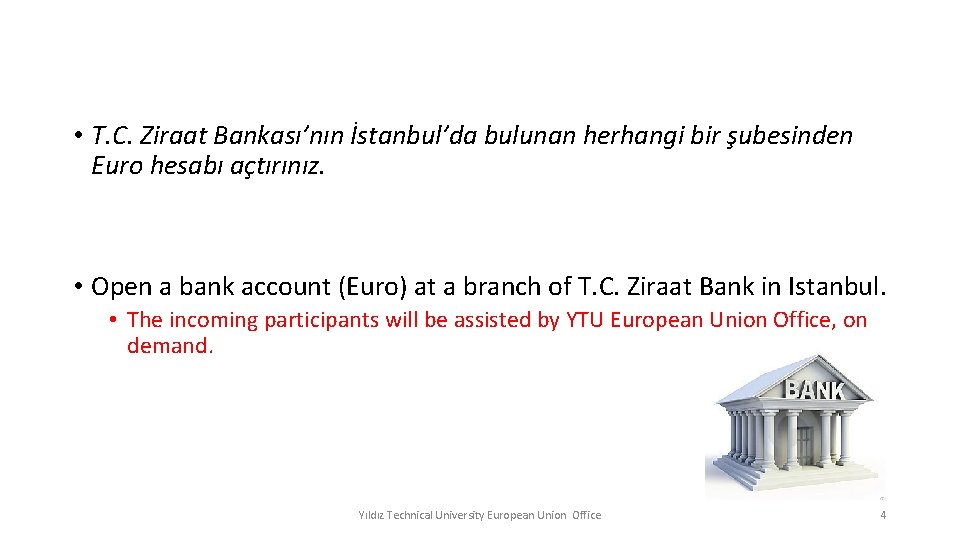 • T.C. Ziraat Bankası’nın İstanbul’da bulunan herhangi bir şubesinden Euro hesabı açtırınız.

• Open a bank account (Euro) at a branch of T.C. Ziraat Bank in Istanbul.

• The incoming participants will be assisted by YTU European Union Office, on demand.

BANK

Yıldız Technical University European Union Office

4